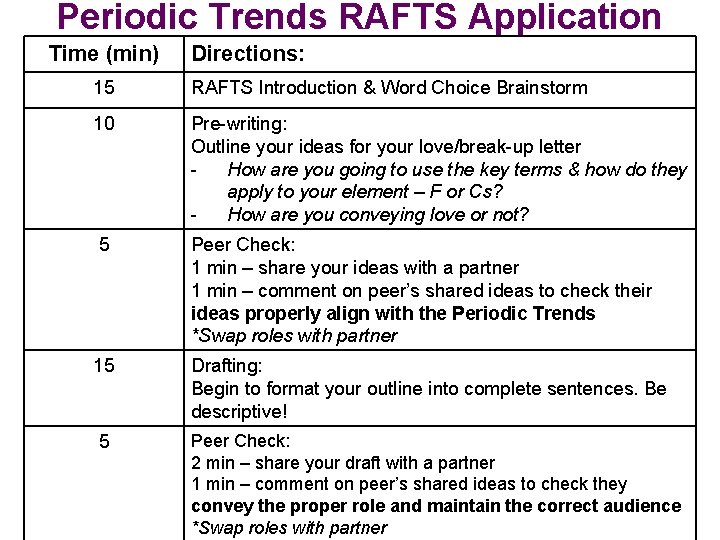 Periodic Trends RAFTS Application

| Time (min) | Directions: |
|---|---|
| 15 | RAFTS Introduction & Word Choice Brainstorm |
| 10 | Pre-writing: Outline your ideas for your love/break-up letter - How are you going to use the key terms & how do they apply to your element – F or Cs? - How are you conveying love or not? |
| 5 | Peer Check: 1 min – share your ideas with a partner 1 min – comment on peer's shared ideas to check their ideas properly align with the Periodic Trends *Swap roles with partner |
| 15 | Drafting: Begin to format your outline into complete sentences. Be descriptive! |
| 5 | Peer Check: 2 min – share your draft with a partner 1 min – comment on peer's shared ideas to check they convey the proper role and maintain the correct audience *Swap roles with partner |